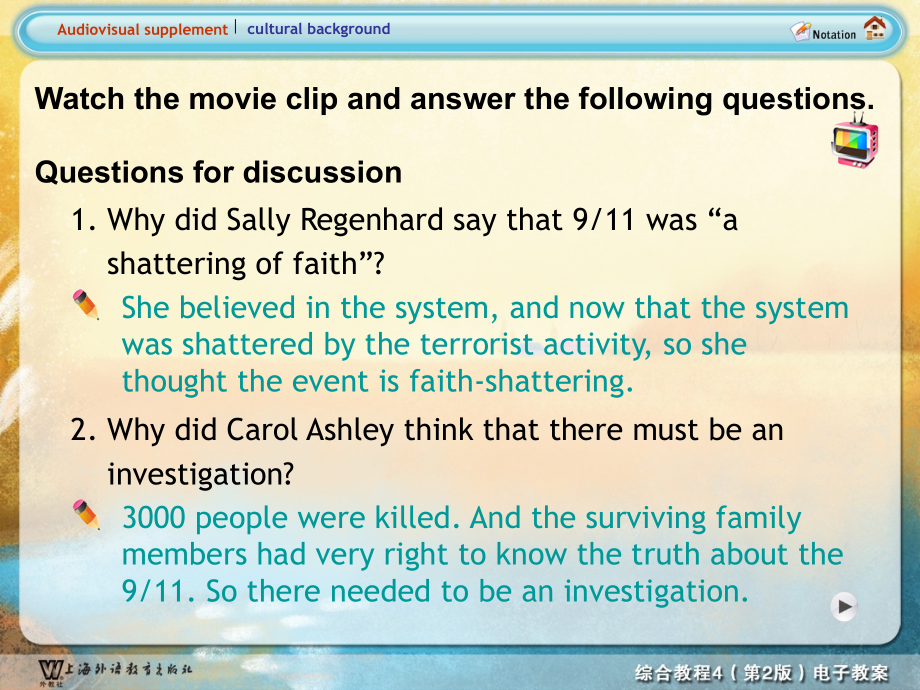 Audiovisual supplement | cultural background

Notation

Watch the movie clip and answer the following questions.

Questions for discussion

1. Why did Sally Regenhard say that 9/11 was “a shattering of faith”?

She believed in the system, and now that the system was shattered by the terrorist activity, so she thought the event is faith-shattering.

2. Why did Carol Ashley think that there must be an investigation?

3000 people were killed. And the surviving family members had very right to know the truth about the 9/11. So there needed to be an investigation.

上海外语教育出版社 外教社

综合教程4（第2版）电子教案